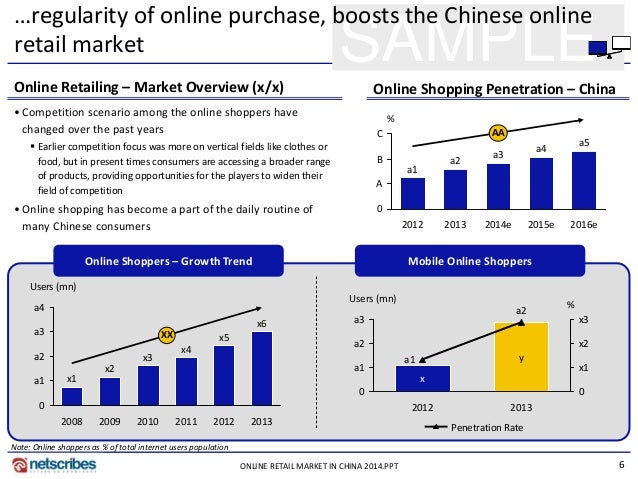 …regularity of online purchase, boosts the Chinese online retail market

SAMPLE

Online Retailing – Market Overview (x/x)

• Competition scenario among the online shoppers have changed over the past years
 ▪ Earlier competition focus was more on vertical fields like clothes or food, but in present times consumers are accessing a broader range of products, providing opportunities for the players to widen their field of competition
• Online shopping has become a part of the daily routine of many Chinese consumers

Online Shopping Penetration – China

%
C
B
A
0
AA
a1
a2
a3
a4
a5
2012
2013
2014e
2015e
2016e

Online Shoppers – Growth Trend

Users (mn)
a4
a3
a2
a1
0
XX
x1
x2
x3
x4
x5
x6
2008
2009
2010
2011
2012
2013

Mobile Online Shoppers

Users (mn)
%
a3
a2
a1
0
x3
x2
x1
0
a1
a2
x
y
2012
2013
Penetration Rate

Note: Online shoppers as % of total internet users population

netscribes

ONLINE RETAIL MARKET IN CHINA 2014.PPT

6